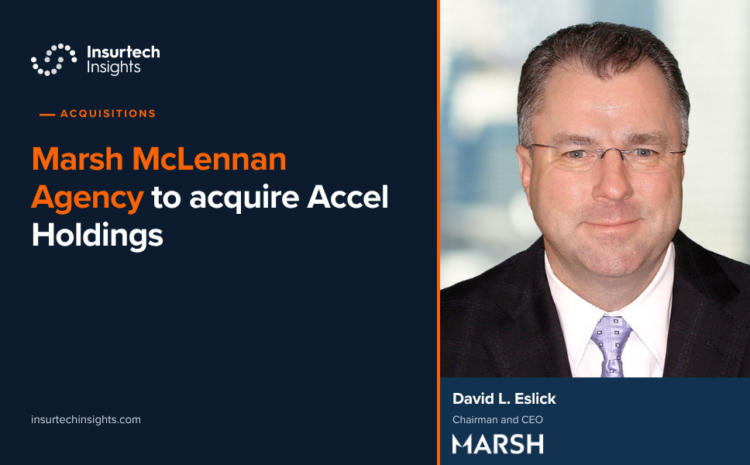 Insurtech Insights

— ACQUISITIONS

Marsh McLennan Agency to acquire Accel Holdings

insurtechinsights.com

David L. Eslick

Chairman and CEO

MARSH